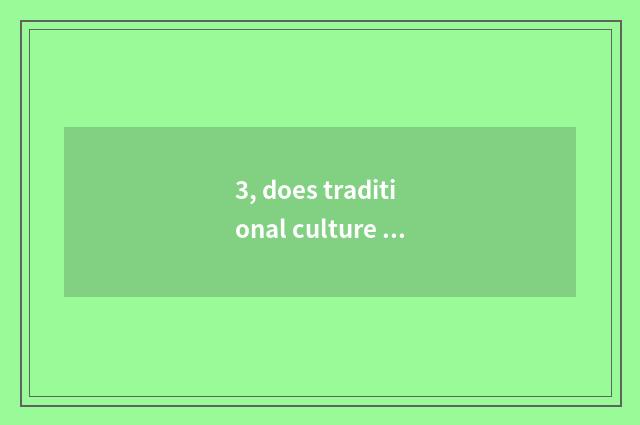 3, does traditional culture ...